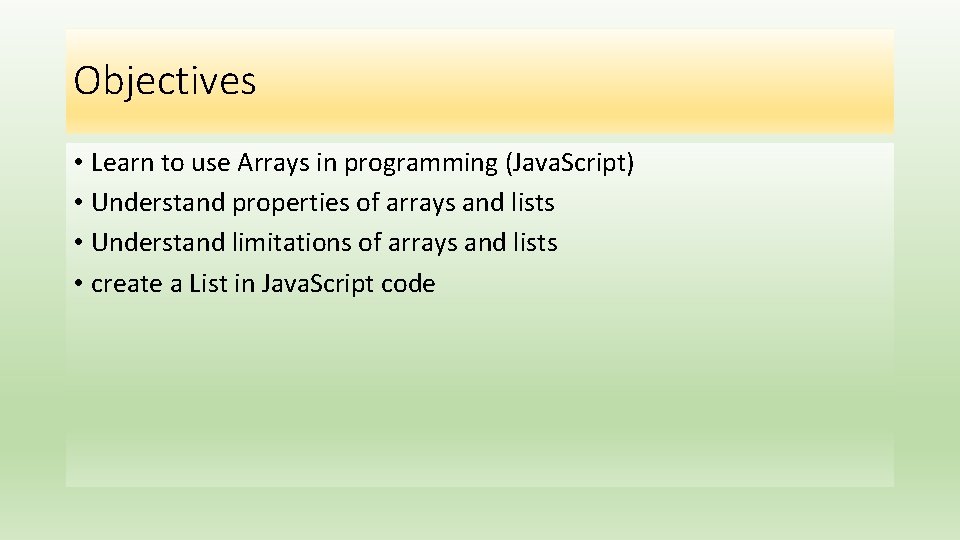 Objectives

• Learn to use Arrays in programming (Java.Script)
• Understand properties of arrays and lists
• Understand limitations of arrays and lists
• create a List in Java.Script code